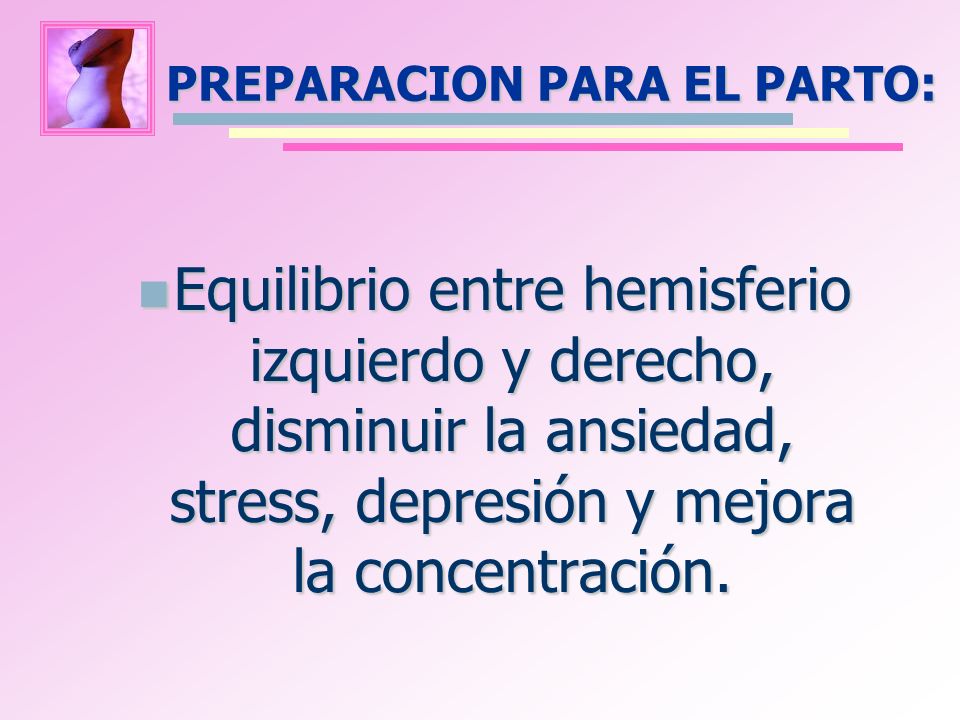 PREPARACION PARA EL PARTO:

Equilibrio entre hemisferio izquierdo y derecho, disminuir la ansiedad, stress, depresión y mejora la concentración.